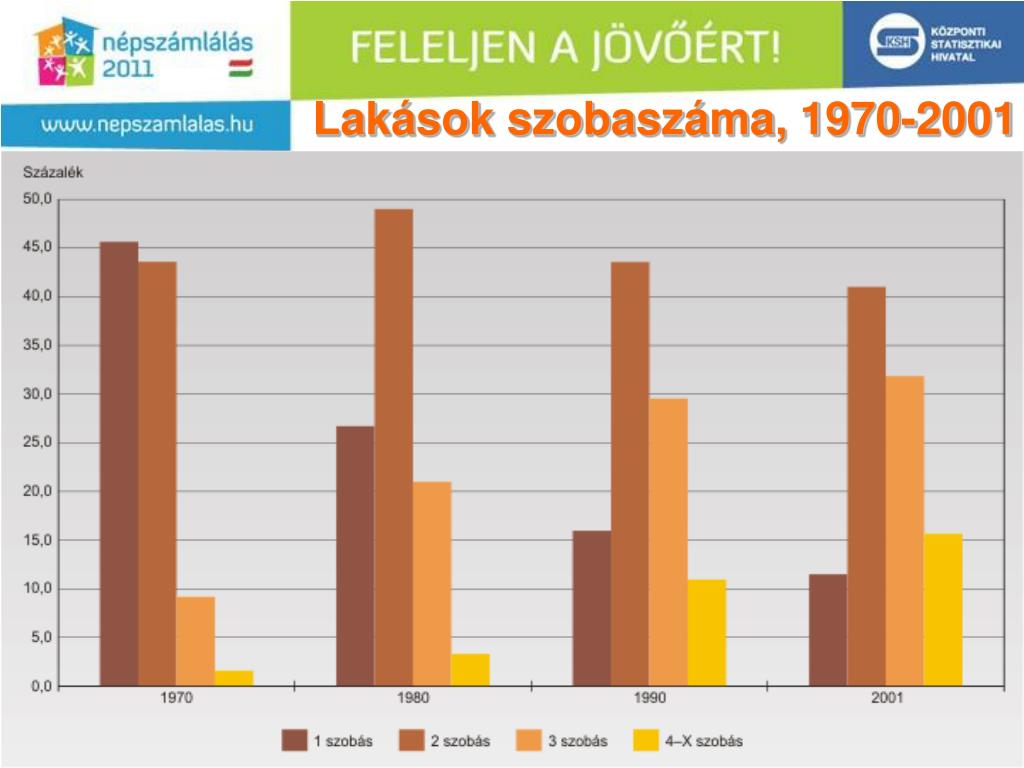 népszámlálás 2011

FELELJEN A JÖVŐÉRT!

KSH KÖZPONTI STATISZTIKAI HIVATAL

www.nepszamlalas.hu

Lakások szobaszáma, 1970-2001

Százalék

50,0
45,0
40,0
35,0
30,0
25,0
20,0
15,0
10,0
5,0
0,0

1970
1980
1990
2001

1 szobás
2 szobás
3 szobás
4–X szobás